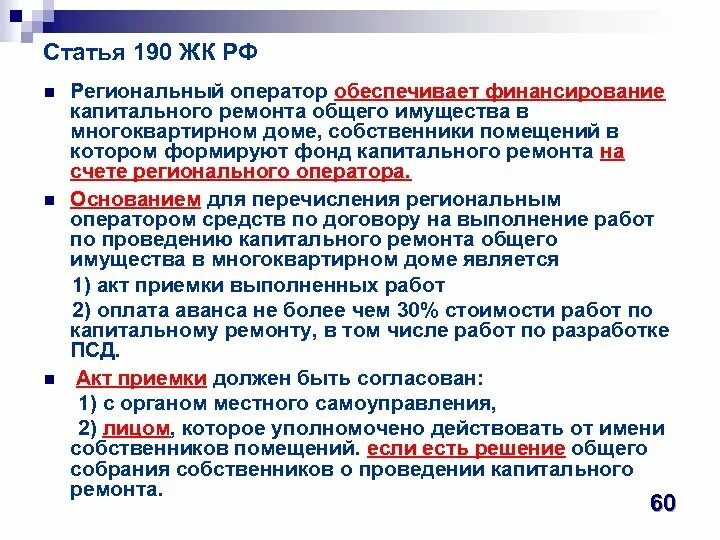 Статья 190 ЖК РФ

Региональный оператор обеспечивает финансирование капитального ремонта общего имущества в многоквартирном доме, собственники помещений в котором формируют фонд капитального ремонта на счете регионального оператора.

Основанием для перечисления региональным оператором средств по договору на выполнение работ по проведению капитального ремонта общего имущества в многоквартирном доме является

1) акт приемки выполненных работ

2) оплата аванса не более чем 30% стоимости работ по капитальному ремонту, в том числе работ по разработке ПСД.

Акт приемки должен быть согласован:

1) с органом местного самоуправления,

2) лицом, которое уполномочено действовать от имени собственников помещений. если есть решение общего собрания собственников о проведении капитального ремонта.

60